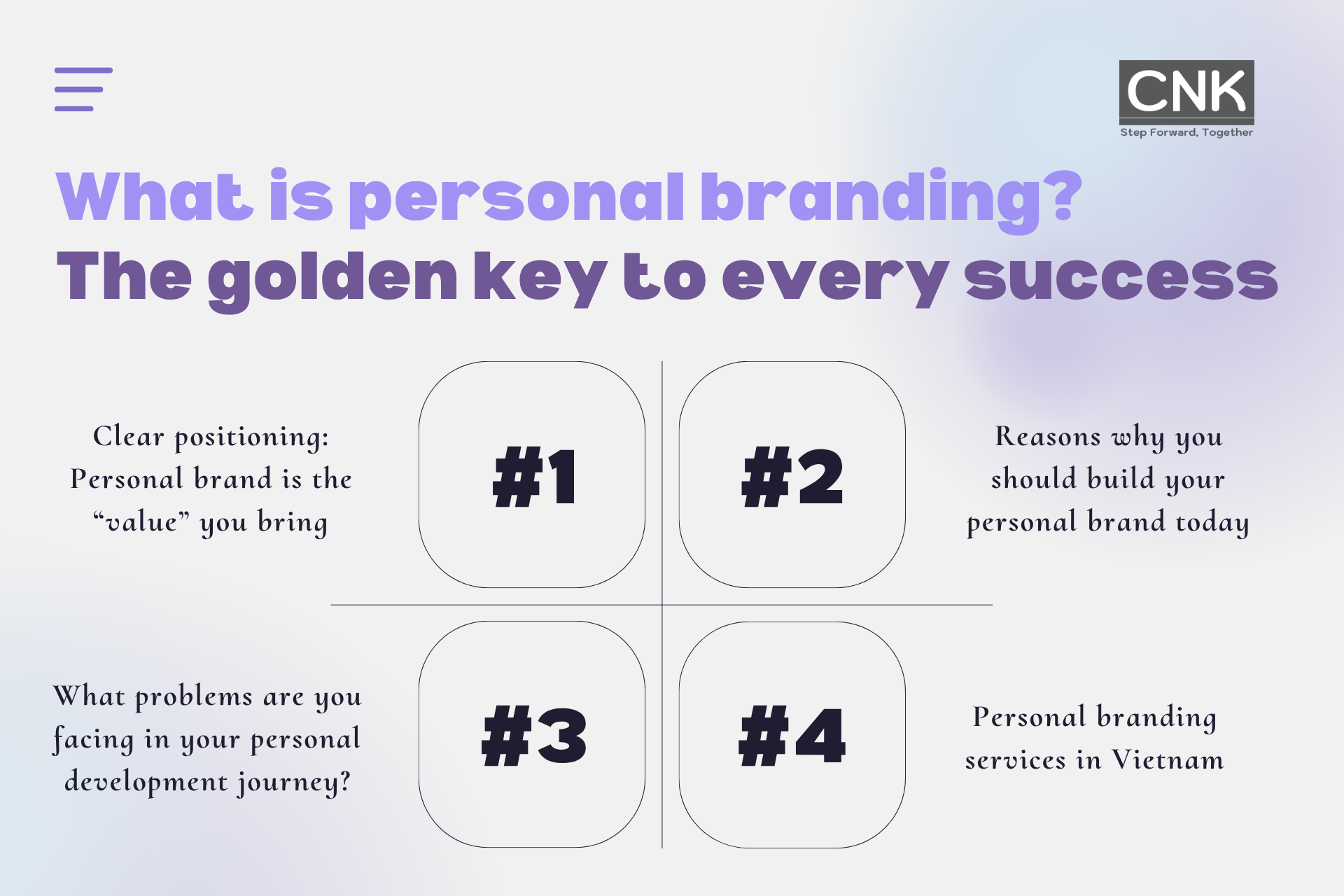 CNK
Step Forward, Together

What is personal branding?
The golden key to every success

Clear positioning: Personal brand is the “value” you bring

#1

#2

Reasons why you should build your personal brand today

What problems are you facing in your personal development journey?

#3

#4

Personal branding services in Vietnam